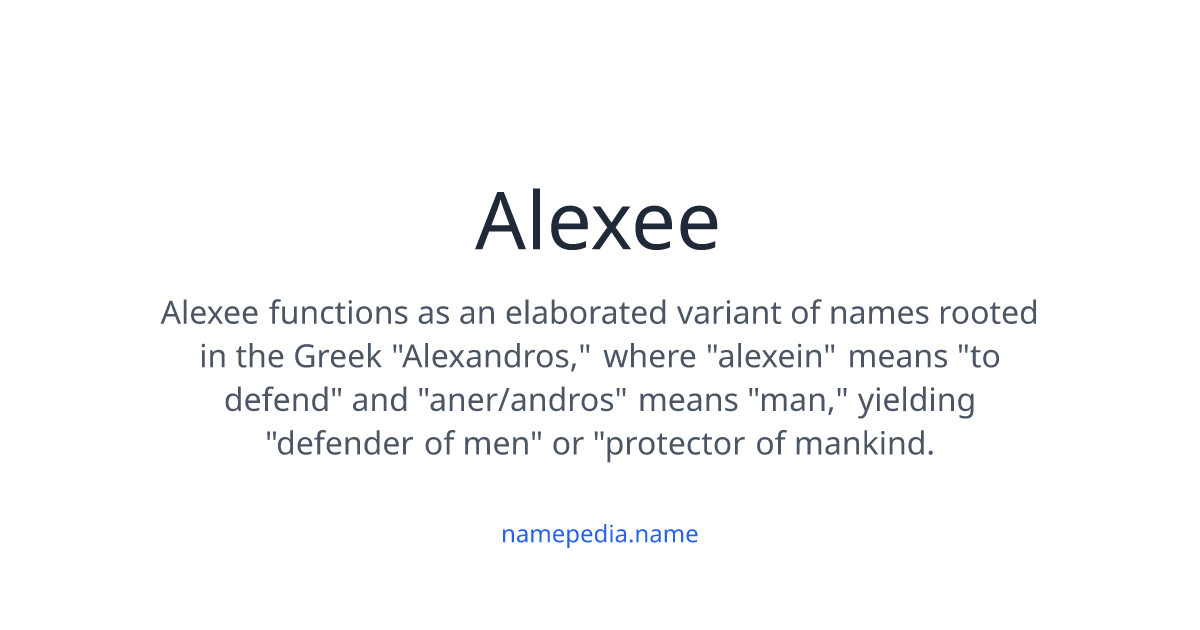 Alexee

Alexee functions as an elaborated variant of names rooted in the Greek "Alexandros," where "alexein" means "to defend" and "aner/andros" means "man," yielding "defender of men" or "protector of mankind.

namepedia.name